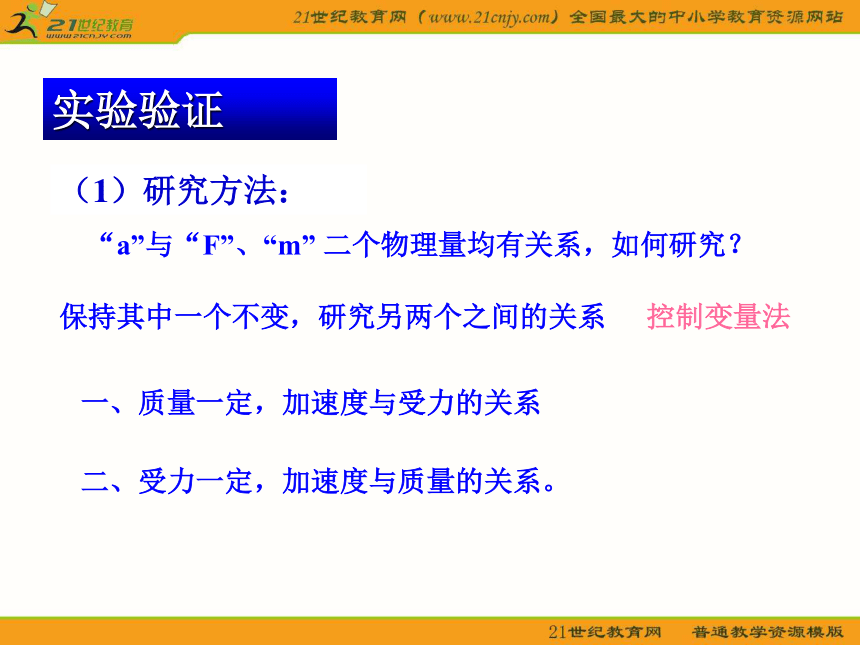 21世纪教育
www.21cnjy.com

21世纪教育网（www.21cnjy.com）全国最大的中小学教育资源网站

实验验证

（1）研究方法：

“a”与“F”、“m” 二个物理量均有关系，如何研究？

保持其中一个不变，研究另两个之间的关系 控制变量法

一、质量一定，加速度与受力的关系

二、受力一定，加速度与质量的关系。

21世纪教育网 普通教学资源模版